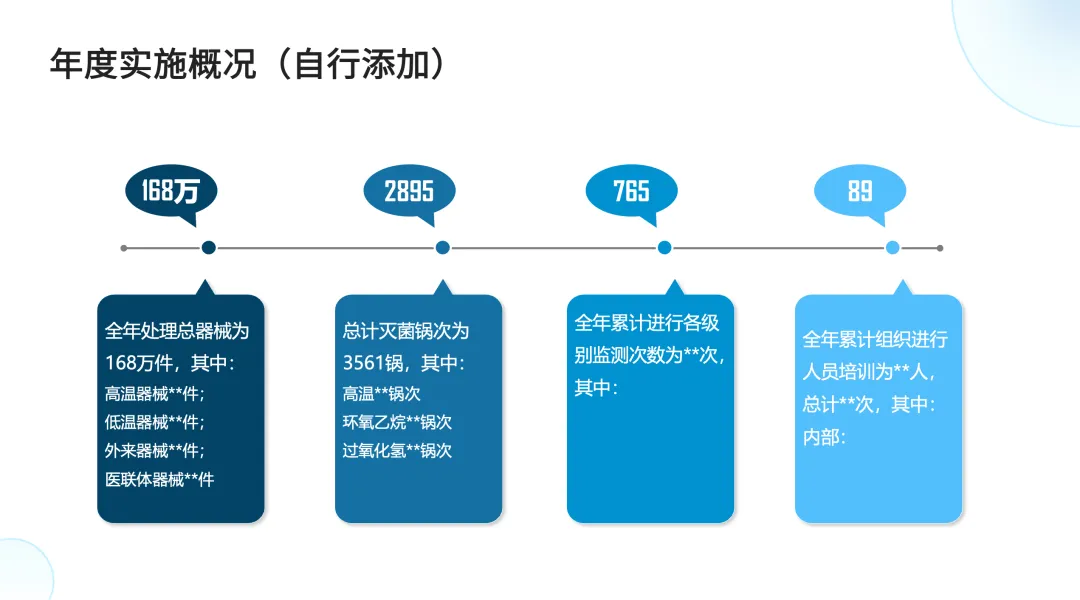 年度实施概况（自行添加）

168万

2895

765

89

全年处理总器械为168万件，其中：
高温器械**件；
低温器械**件；
外来器械**件；
医联体器械**件

总计灭菌锅次为3561锅，其中：
高温**锅次
环氧乙烷**锅次
过氧化氢**锅次

全年累计进行各级别监测次数为**次，其中：

全年累计组织进行人员培训为**人，总计**次，其中：
内部：